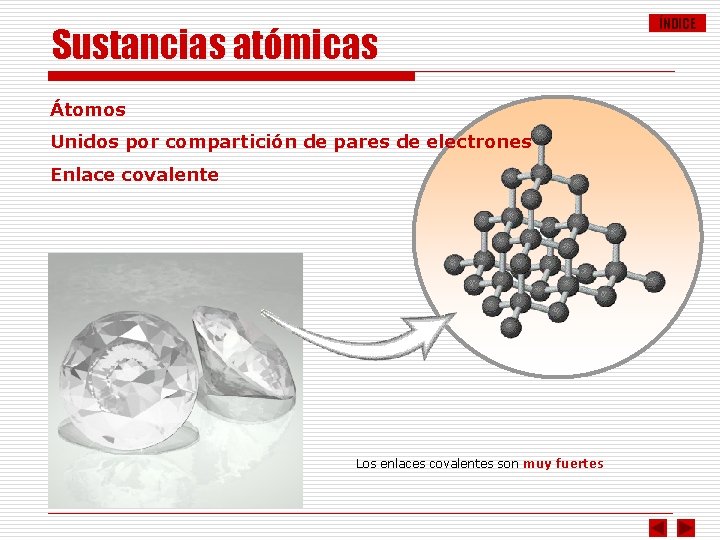 ÍNDICE

Sustancias atómicas

Átomos

Unidos por compartición de pares de electrones

Enlace covalente

Los enlaces covalentes son muy fuertes